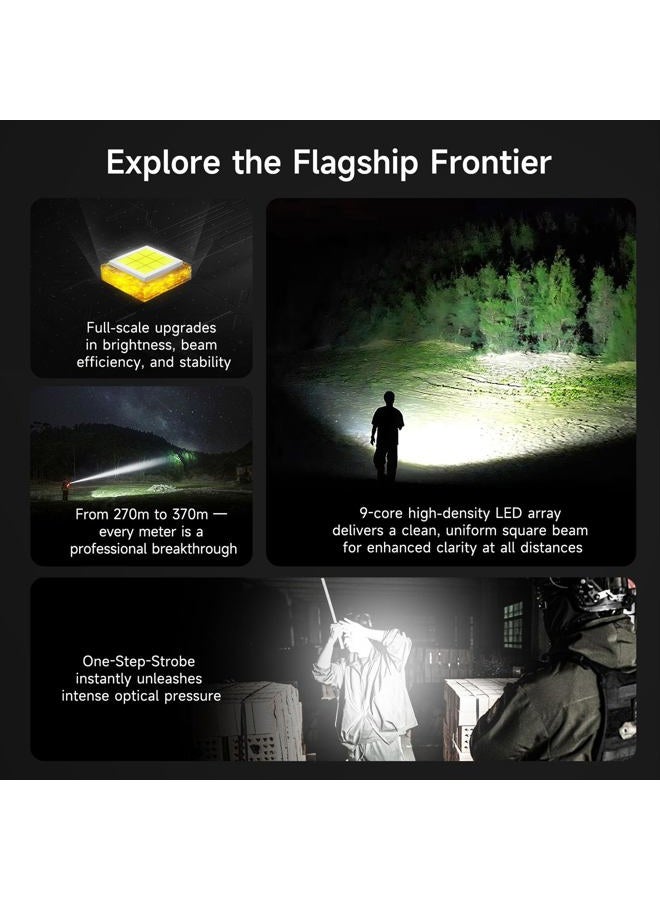 Explore the Flagship Frontier

Full-scale upgrades in brightness, beam efficiency, and stability

From 270m to 370m — every meter is a professional breakthrough

9-core high-density LED array delivers a clean, uniform square beam for enhanced clarity at all distances

One-Step-Strobe instantly unleashes intense optical pressure